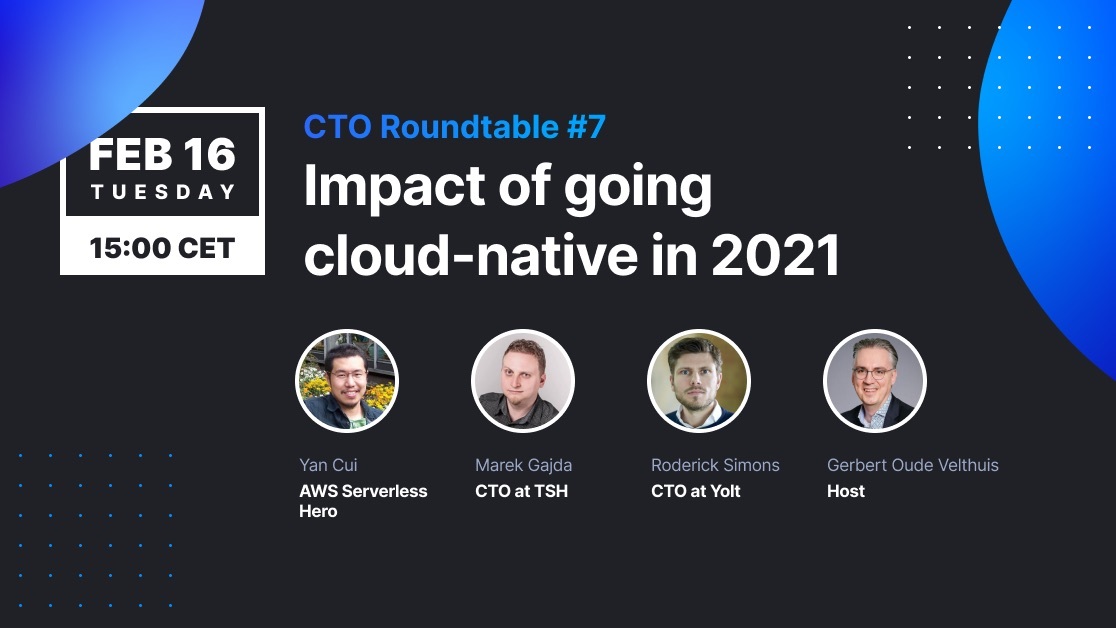 FEB 16
TUESDAY
15:00 CET

CTO Roundtable #7
Impact of going cloud-native in 2021

Yan Cui
AWS Serverless Hero

Marek Gajda
CTO at TSH

Roderick Simons
CTO at Yolt

Gerbert Oude Velthuis
Host